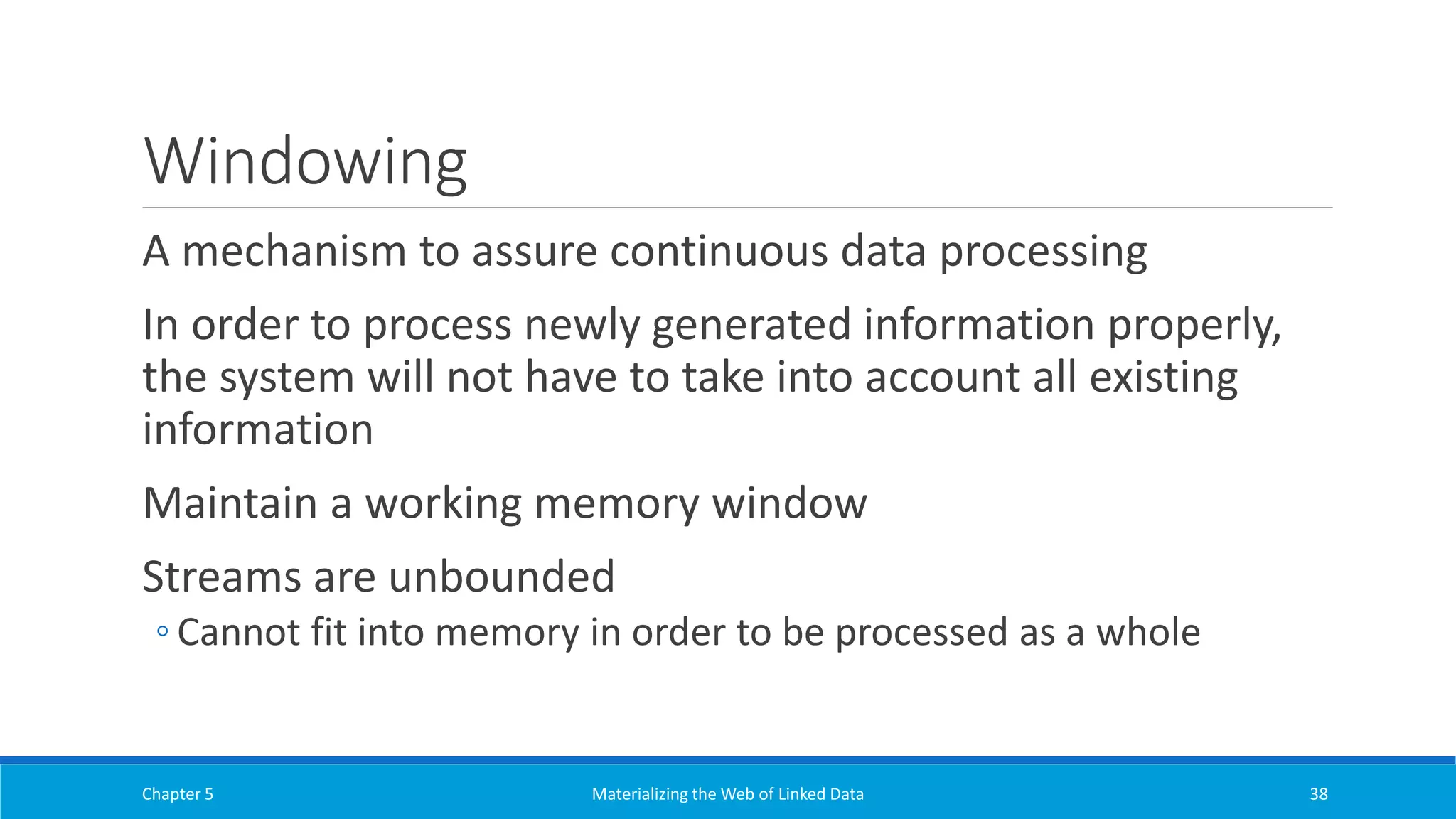 Windowing

A mechanism to assure continuous data processing

In order to process newly generated information properly, the system will not have to take into account all existing information

Maintain a working memory window

Streams are unbounded

◦ Cannot fit into memory in order to be processed as a whole

Chapter 5

Materializing the Web of Linked Data

38